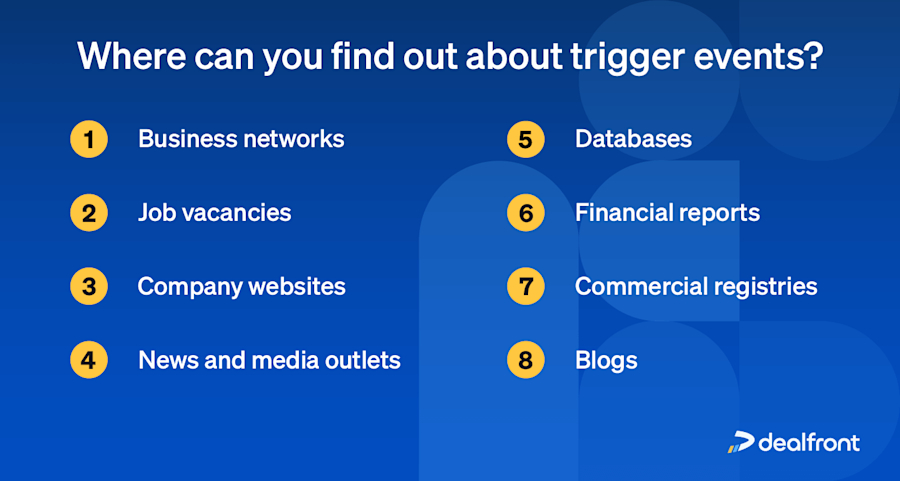 Where can you find out about trigger events?

1 Business networks

2 Job vacancies

3 Company websites

4 News and media outlets

5 Databases

6 Financial reports

7 Commercial registries

8 Blogs

dealfront